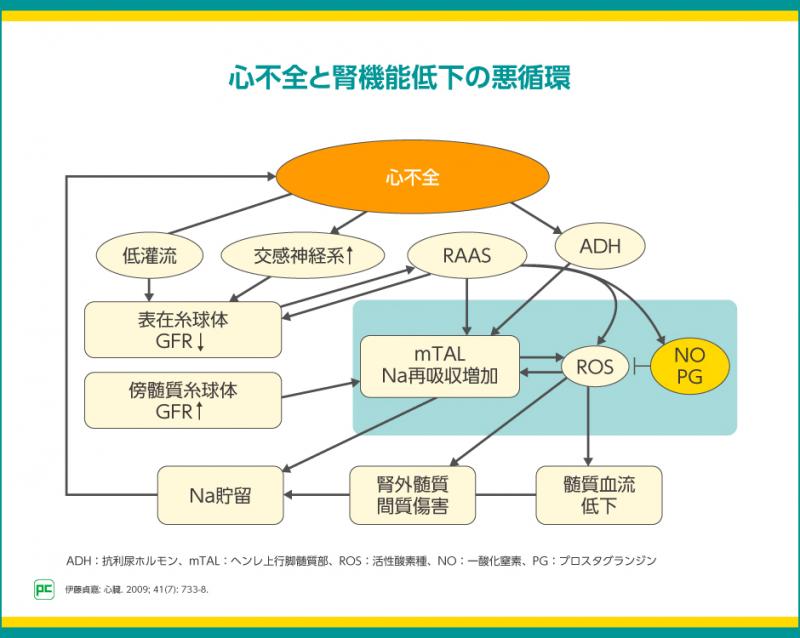 心不全と腎機能低下の悪循環

心不全

低灌流

交感神経系↑

RAAS

ADH

表在糸球体
GFR↓

傍髄質糸球体
GFR↑

mTAL
Na再吸収増加

ROS

NO
PG

Na貯留

腎外髄質
間質傷害

髄質血流
低下

ADH：抗利尿ホルモン、mTAL：ヘンレ上行脚髄質部、ROS：活性酸素種、NO：一酸化窒素、PG：プロスタグランジン

PC

伊藤貞嘉: 心臓. 2009; 41(7): 733-8.